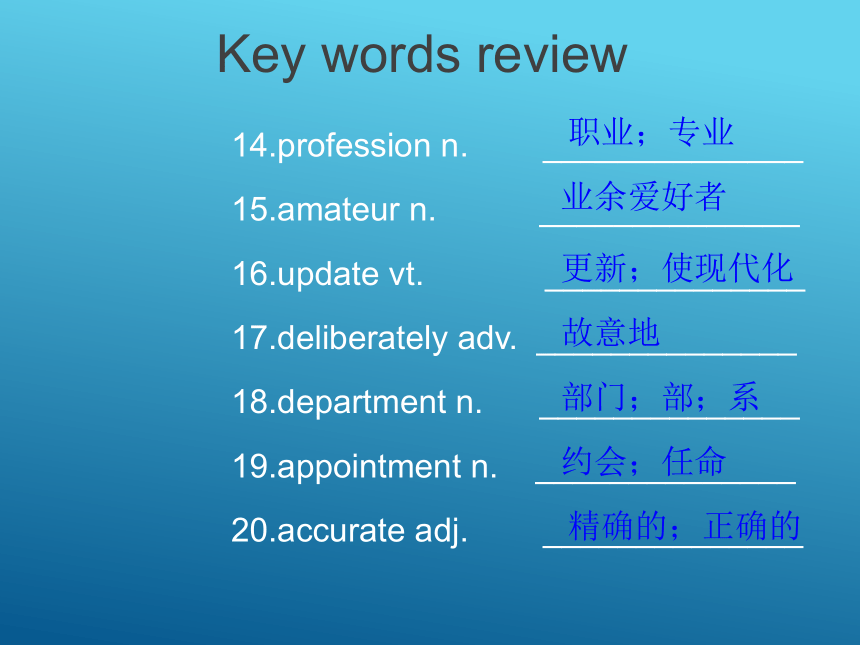 Key words review

14.profession n. 职业；专业

15.amateur n. 业余爱好者

16.update vt. 更新；使现代化

17.deliberately adv. 故意地

18.department n. 部门；部；系

19.appointment n. 约会；任命

20.accurate adj. 精确的；正确的